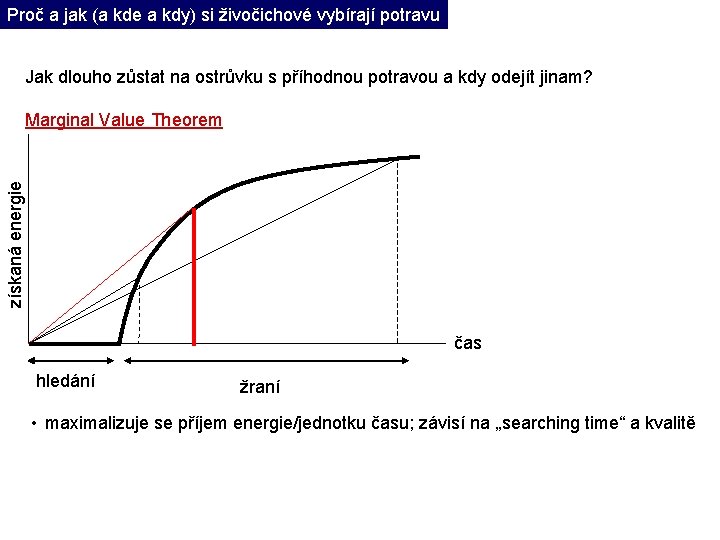 Proč a jak (a kde a kdy) si živočichové vybírají potravu

Jak dlouho zůstat na ostrůvku s příhodnou potravou a kdy odejít jinam?

Marginal Value Theorem

získaná energie

čas

hledání

žraní

• maximalizuje se příjem energie/jednotku času; závisí na „searching time“ a kvalitě